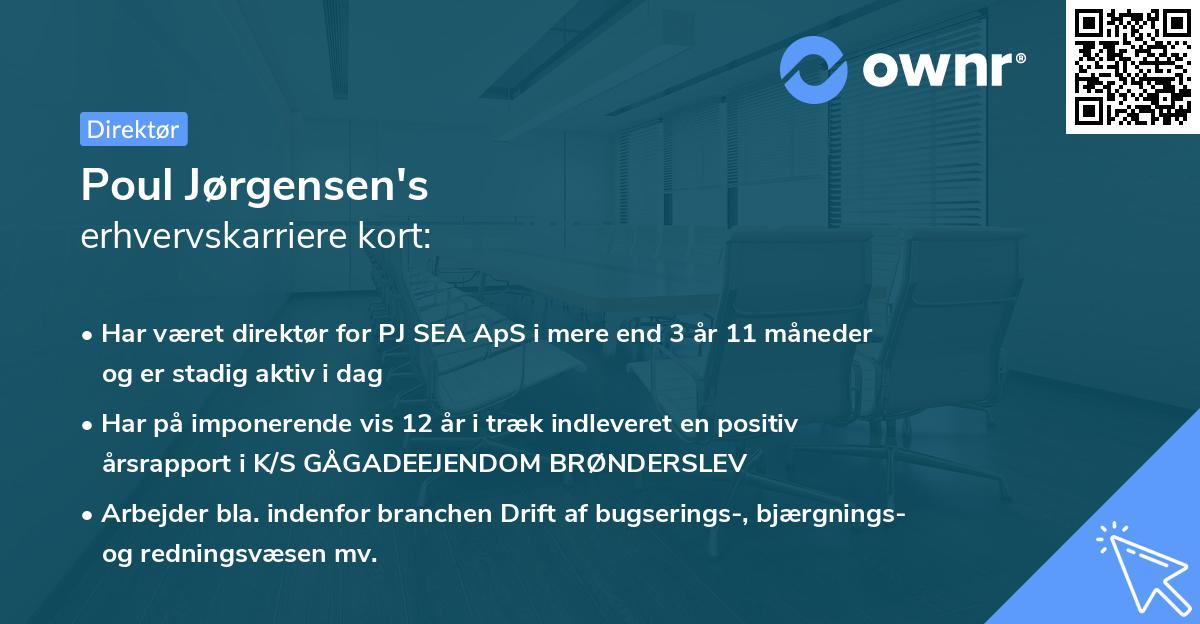 ownr®

Direktør

Poul Jørgensen's
erhvervskarriere kort:

• Har været direktør for PJ SEA ApS i mere end 3 år 11 måneder og er stadig aktiv i dag

• Har på imponerende vis 12 år i træk indleveret en positiv årsrapport i K/S GÅGADEEJENDOM BRØNDERSLEV

• Arbejder bla. indenfor branchen Drift af bugserings-, bjærgnings- og redningsvæsen mv.